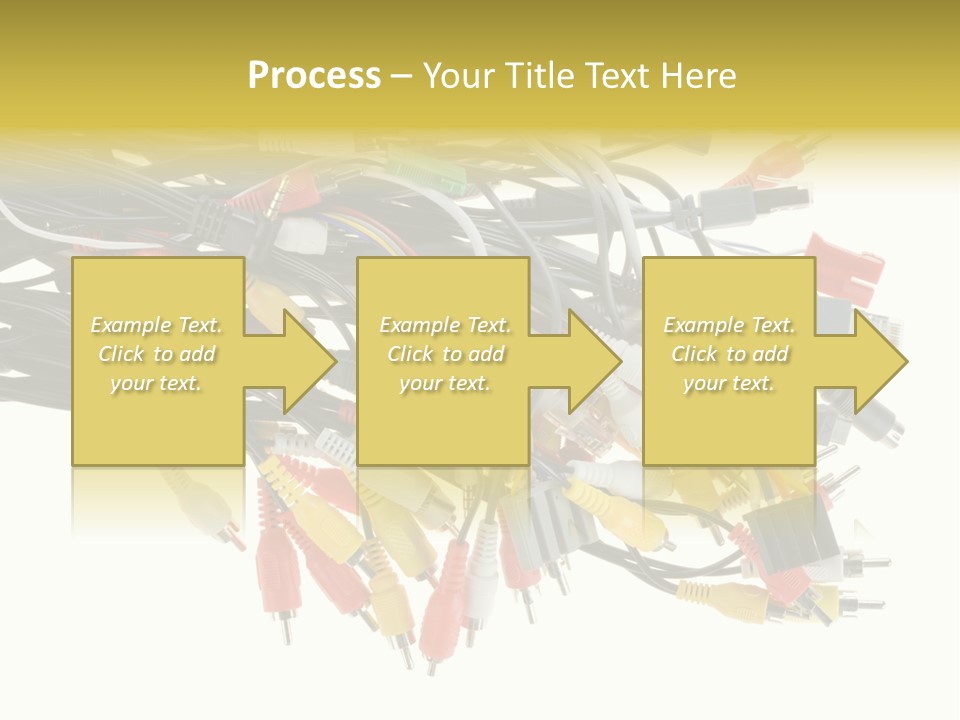 Process – Your Title Text Here

Example Text. Click to add your text.

Example Text. Click to add your text.

Example Text. Click to add your text.